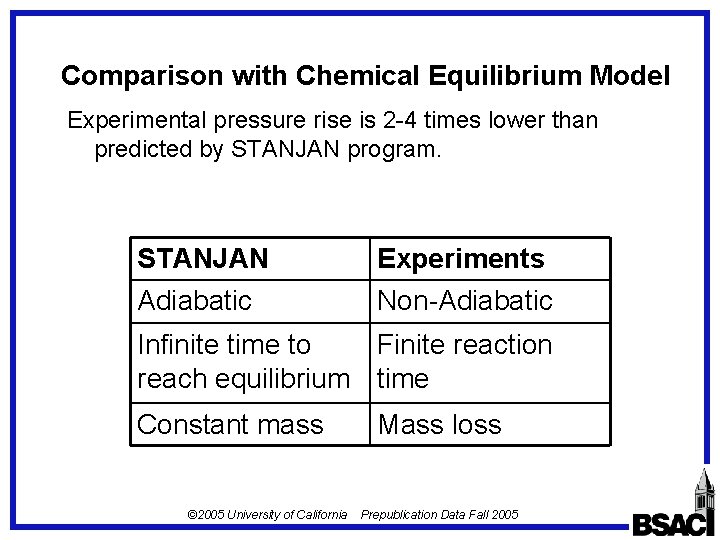 Comparison with Chemical Equilibrium Model

Experimental pressure rise is 2-4 times lower than predicted by STANJAN program.

| STANJAN | Experiments |
|---|---|
| Adiabatic | Non-Adiabatic |
| Infinite time to reach equilibrium | Finite reaction time |
| Constant mass | Mass loss |

©2005 University of California Prepublication Data Fall 2005

BSAC